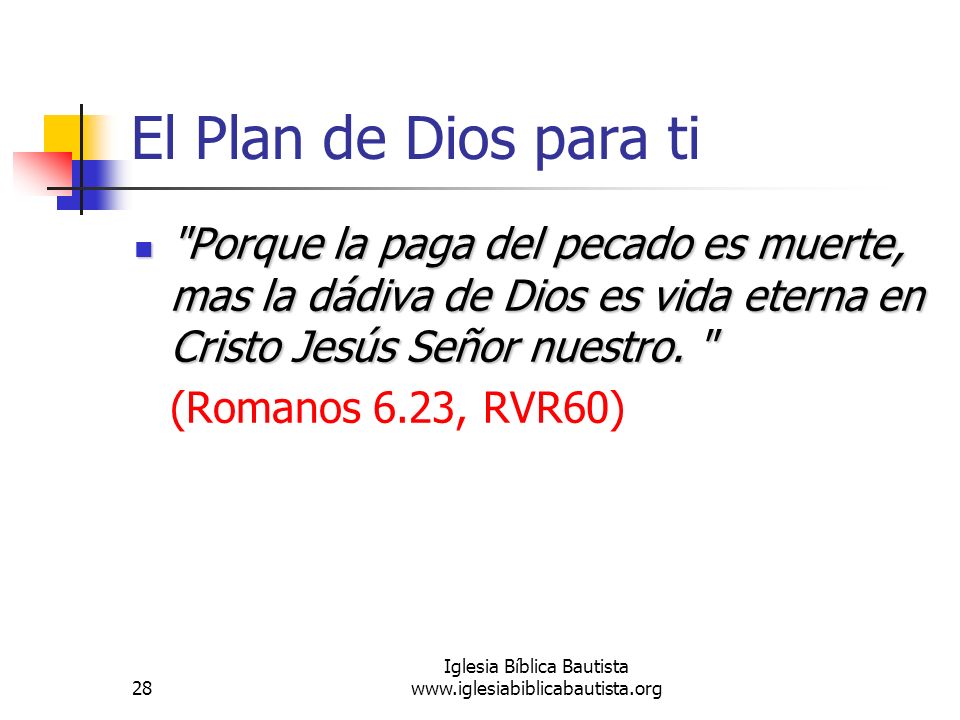 El Plan de Dios para ti

"Porque la paga del pecado es muerte, mas la dádiva de Dios es vida eterna en Cristo Jesús Señor nuestro. "

(Romanos 6.23, RVR60)

28

Iglesia Bíblica Bautista
www.iglesiabiblicabautista.org